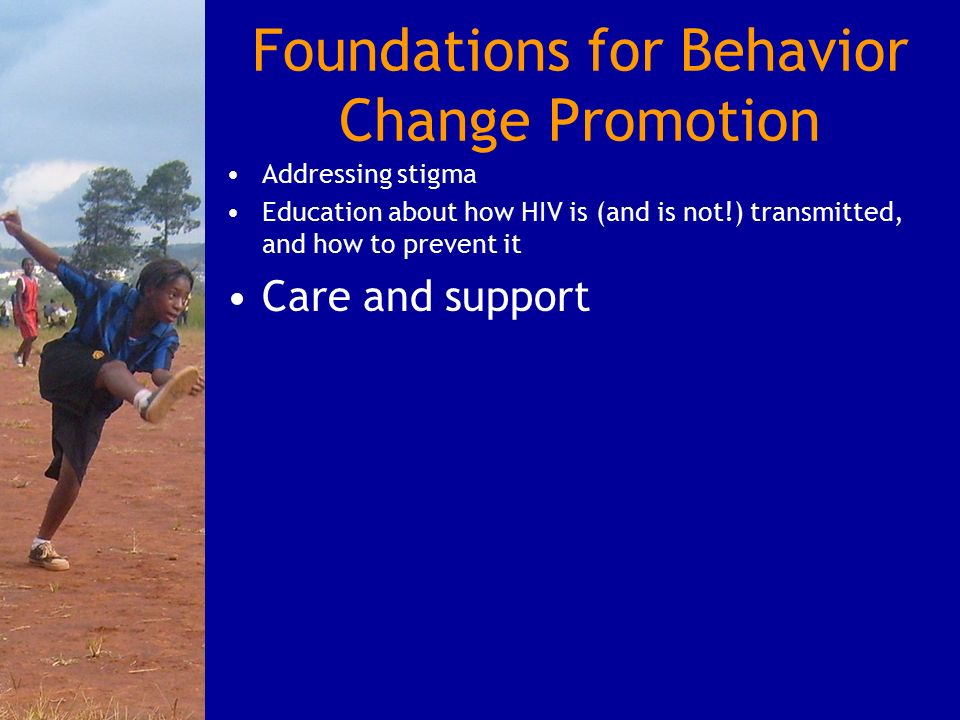 Foundations for Behavior Change Promotion

• Addressing stigma
• Education about how HIV is (and is not!) transmitted, and how to prevent it
• Care and support